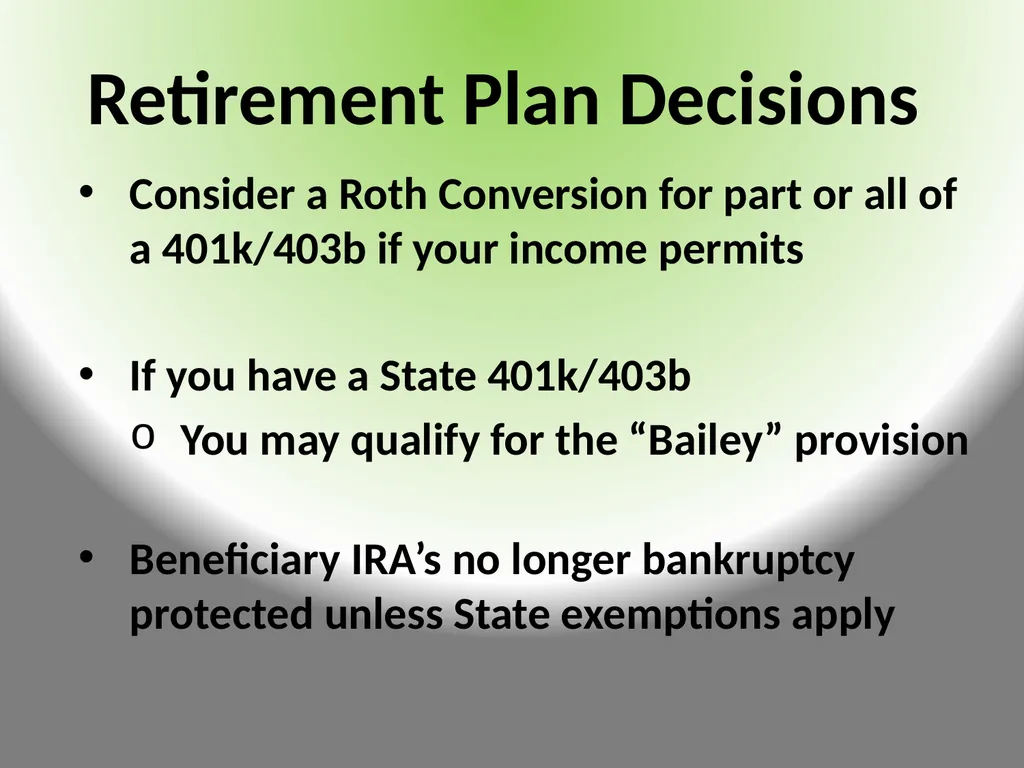 Retirement Plan Decisions

• Consider a Roth Conversion for part or all of a 401k/403b if your income permits

• If you have a State 401k/403b
  o You may qualify for the “Bailey” provision

• Beneficiary IRA’s no longer bankruptcy protected unless State exemptions apply